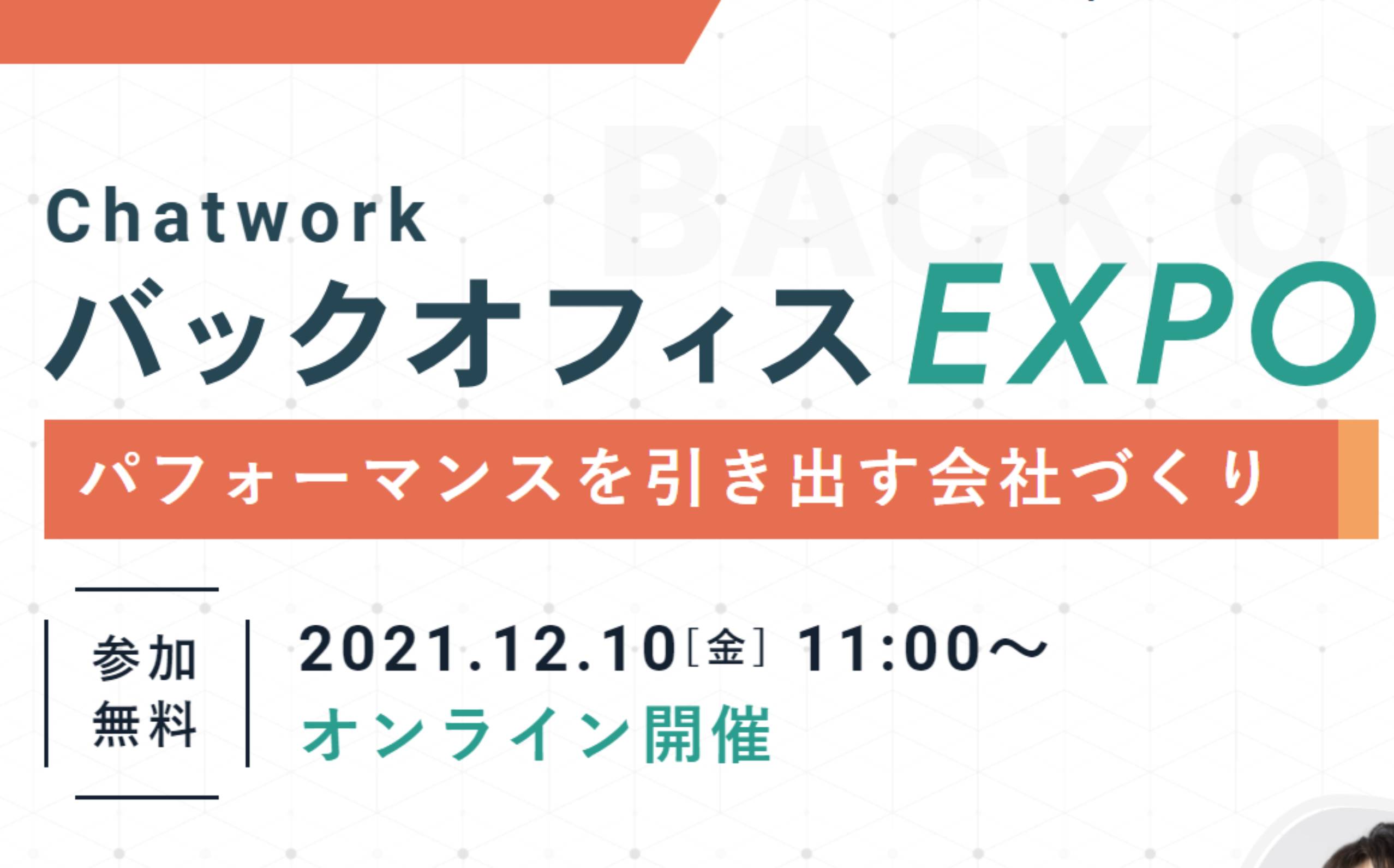 BACK O

Chatwork
バックオフィスEXPO

パフォーマンスを引き出す会社づくり

参加
無料

2021.12.10[金] 11:00〜
オンライン開催